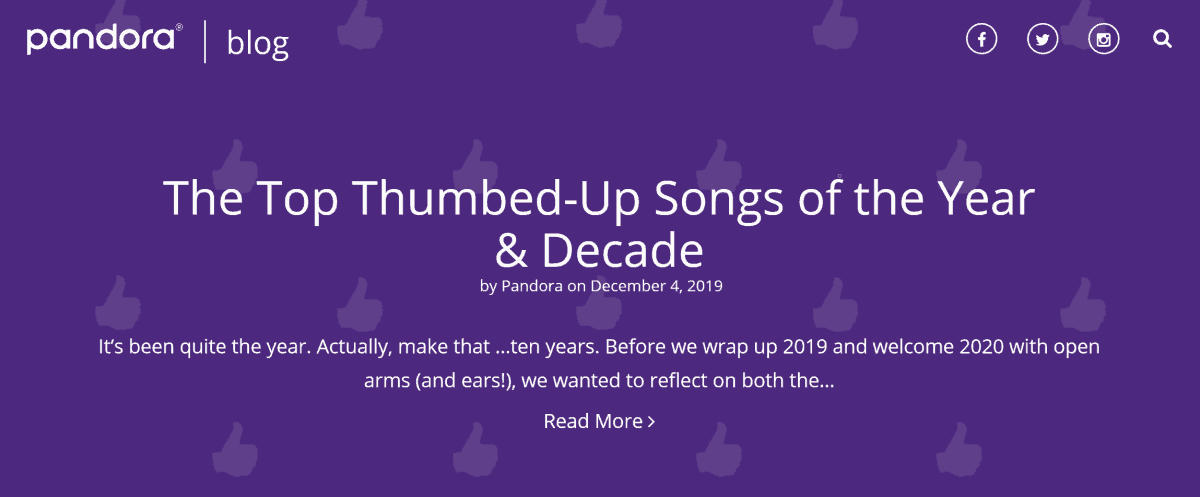 pandora® | blog

The Top Thumbed-Up Songs of the Year & Decade

by Pandora on December 4, 2019

It's been quite the year. Actually, make that …ten years. Before we wrap up 2019 and welcome 2020 with open arms (and ears!), we wanted to reflect on both the…

Read More >